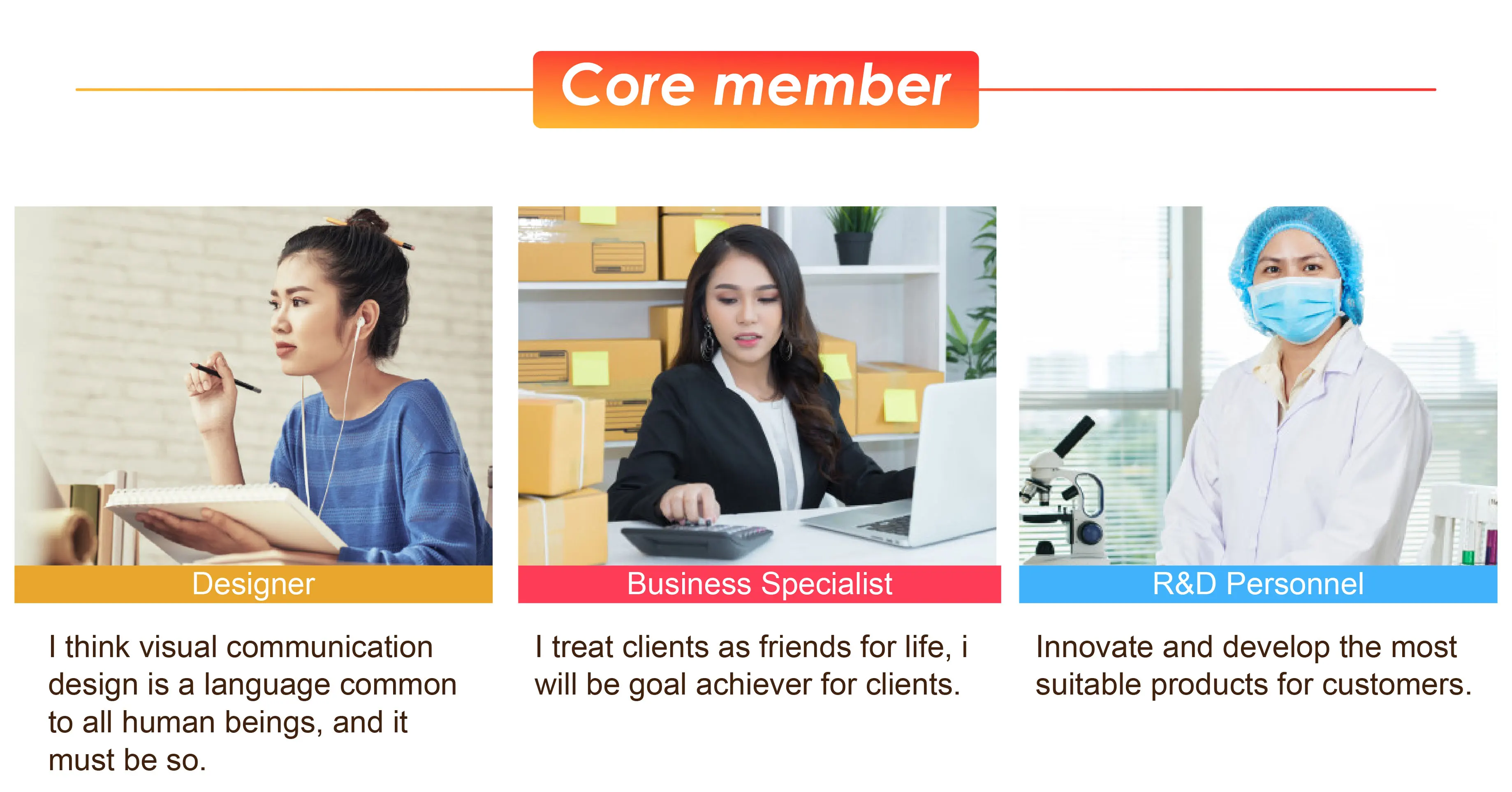 Core member

Designer

I think visual communication design is a language common to all human beings, and it must be so.

Business Specialist

I treat clients as friends for life, i will be goal achiever for clients.

R&D Personnel

Innovate and develop the most suitable products for customers.